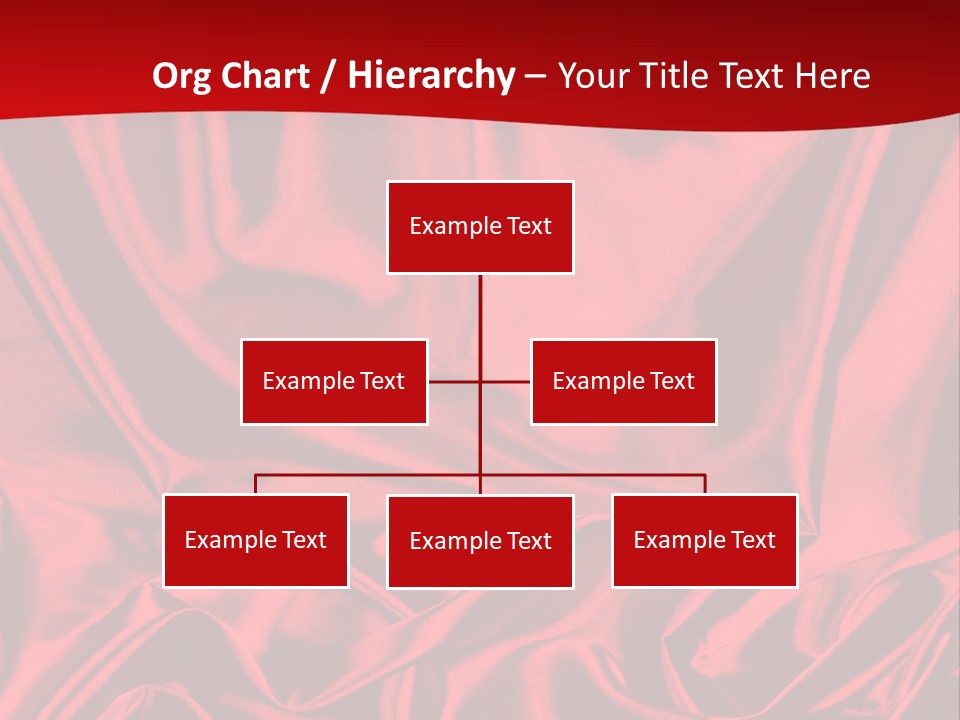 Org Chart / Hierarchy – Your Title Text Here

Example Text

Example Text

Example Text

Example Text

Example Text

Example Text